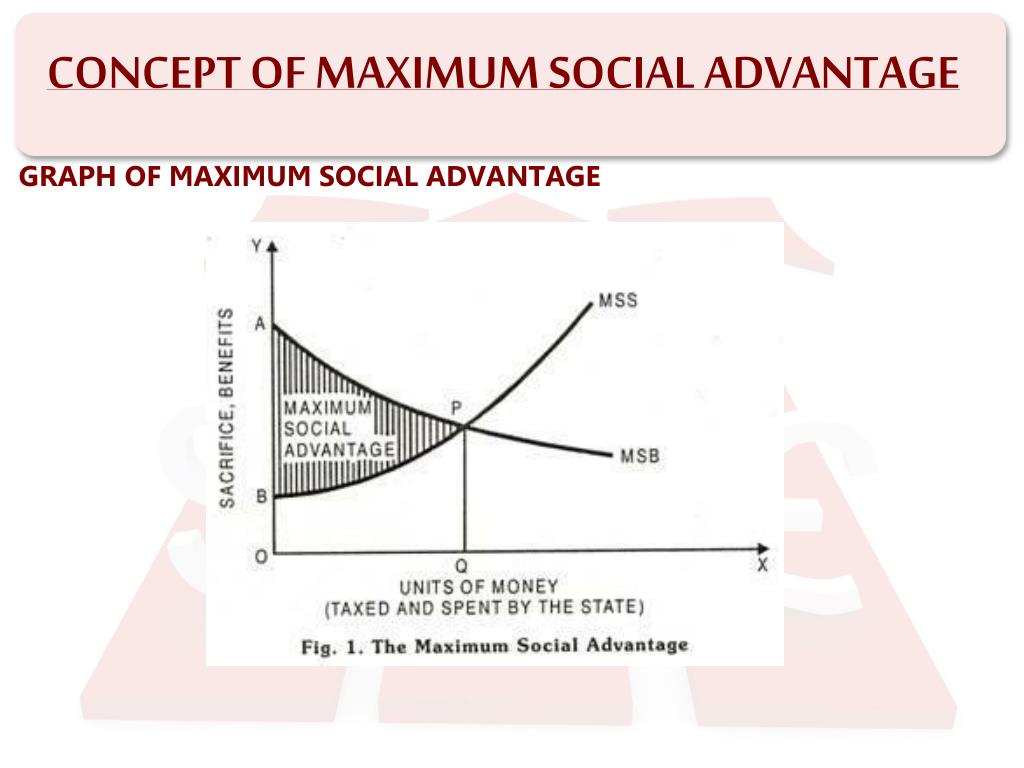 CONCEPT OF MAXIMUM SOCIAL ADVANTAGE

GRAPH OF MAXIMUM SOCIAL ADVANTAGE

Y

SACRIFICE, BENEFITS

A

MSS

MAXIMUM SOCIAL ADVANTAGE

P

MSB

B

O

Q

X

UNITS OF MONEY (TAXED AND SPENT BY THE STATE)

Fig. 1. The Maximum Social Advantage